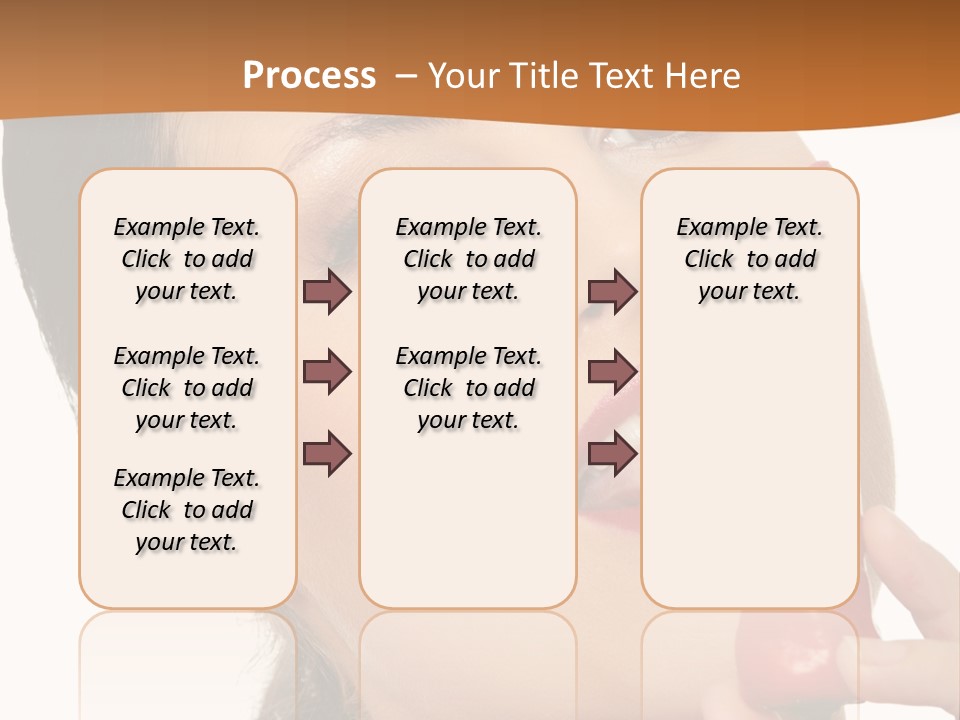 Process – Your Title Text Here

Example Text. Click to add your text.

Example Text. Click to add your text.

Example Text. Click to add your text.

Example Text. Click to add your text.

Example Text. Click to add your text.

Example Text. Click to add your text.